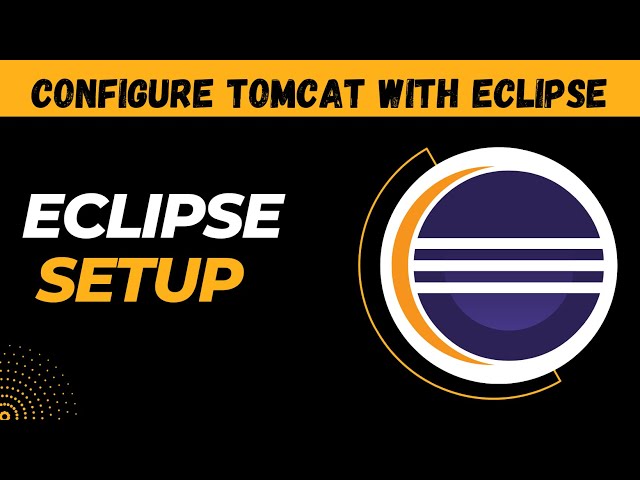 CONFIGURE TOMCAT WITH ECLIPSE

ECLIPSE
SETUP